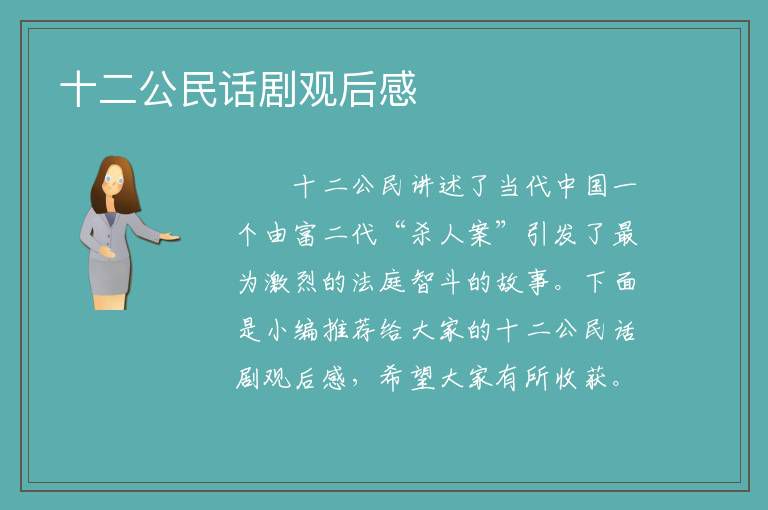 十二公民话剧观后感

十二公民讲述了当代中国一个由富二代“杀人案”引发了最为激烈的法庭智斗的故事。下面是小编推荐给大家的十二公民话剧观后感，希望大家有所收获。